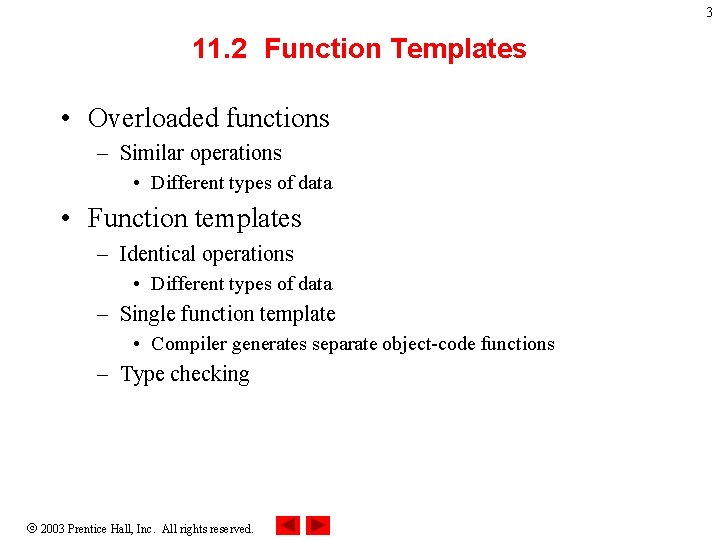 3

11.2 Function Templates

• Overloaded functions
– Similar operations
• Different types of data
• Function templates
– Identical operations
• Different types of data
– Single function template
• Compiler generates separate object-code functions
– Type checking

© 2003 Prentice Hall, Inc. All rights reserved.